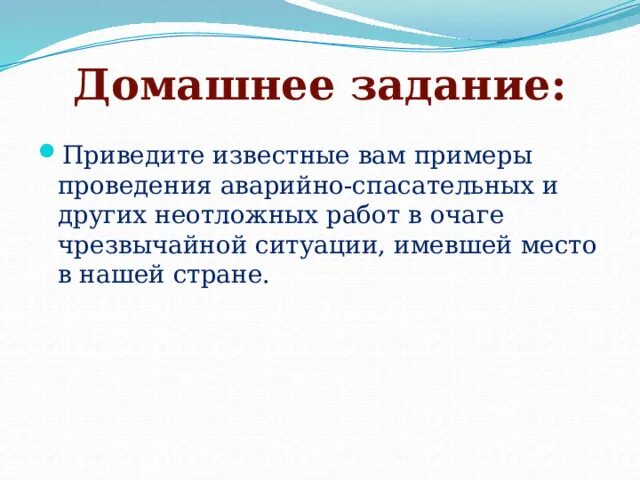 Домашнее задание:

Приведите известные вам примеры проведения аварийно-спасательных и других неотложных работ в очаге чрезвычайной ситуации, имевшей место в нашей стране.